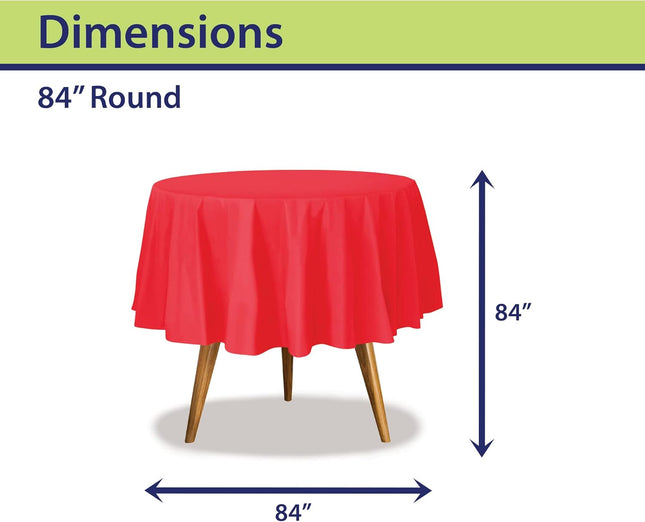 Dimensions

84” Round

84”

84”